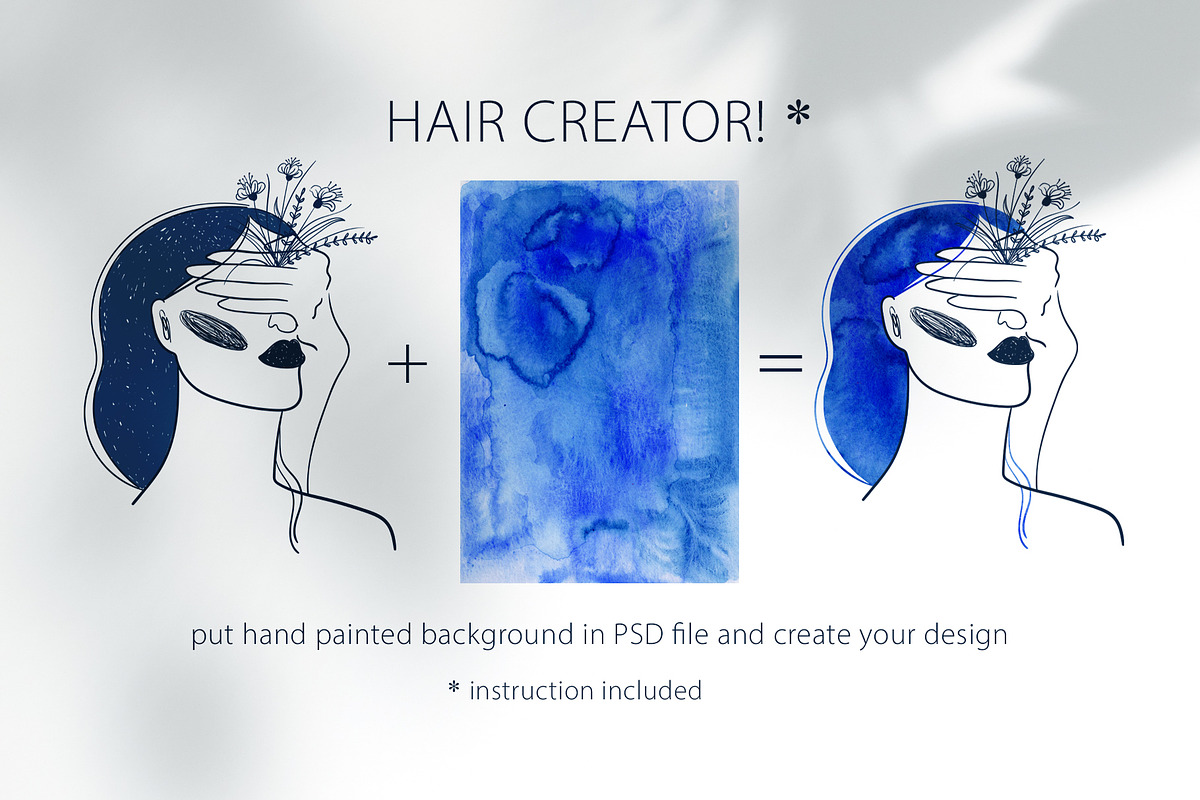 HAIR CREATOR! *

+

=

put hand painted background in PSD file and create your design

* instruction included